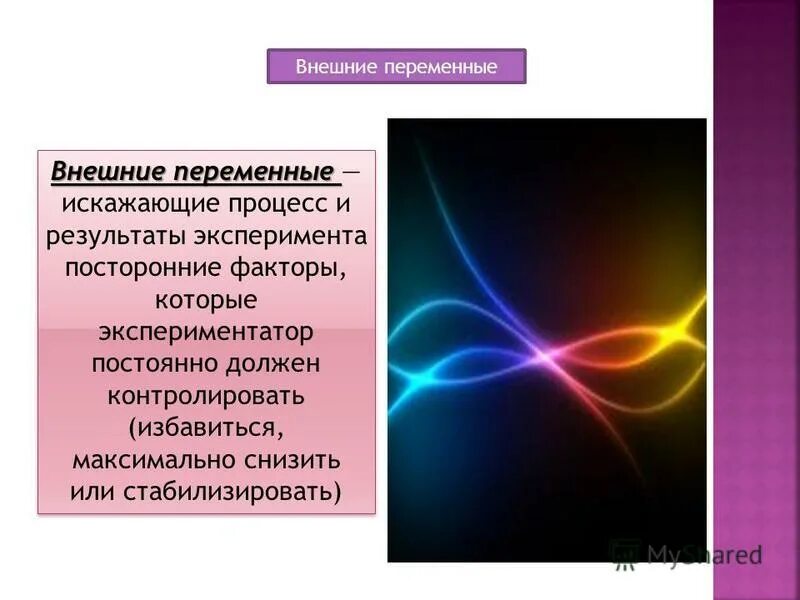 Внешние переменные

Внешние переменные — искажающие процесс и результаты эксперимента посторонние факторы, которые экспериментатор постоянно должен контролировать (избавиться, максимально снизить или стабилизировать)

MyShared